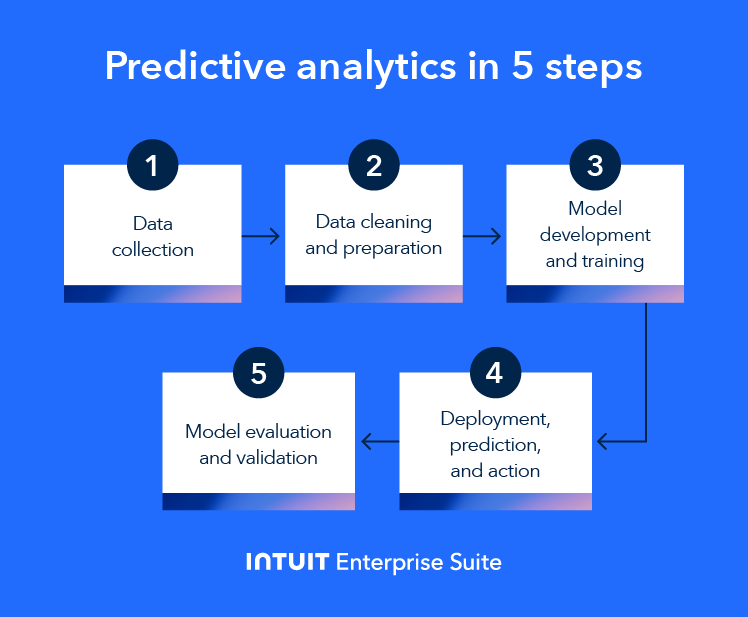 Predictive analytics in 5 steps

1

Data collection

2

Data cleaning and preparation

3

Model development and training

4

Deployment, prediction, and action

5

Model evaluation and validation

INTUIT Enterprise Suite